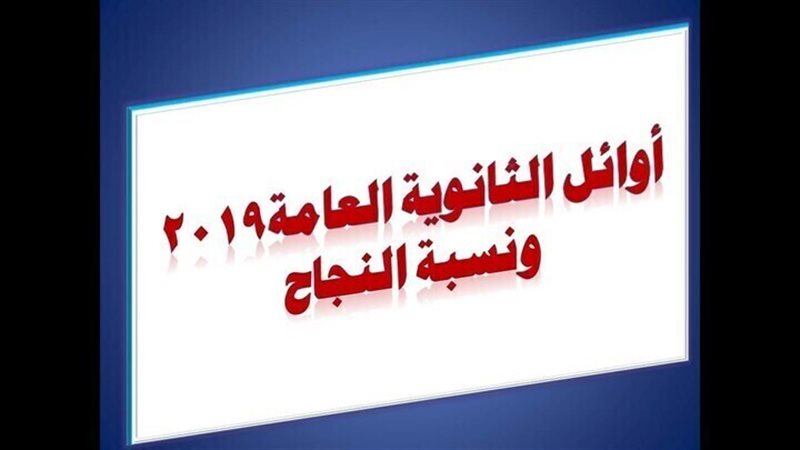 أوائل الثانوية العامة٢٠١٩
ونسبة النجاح